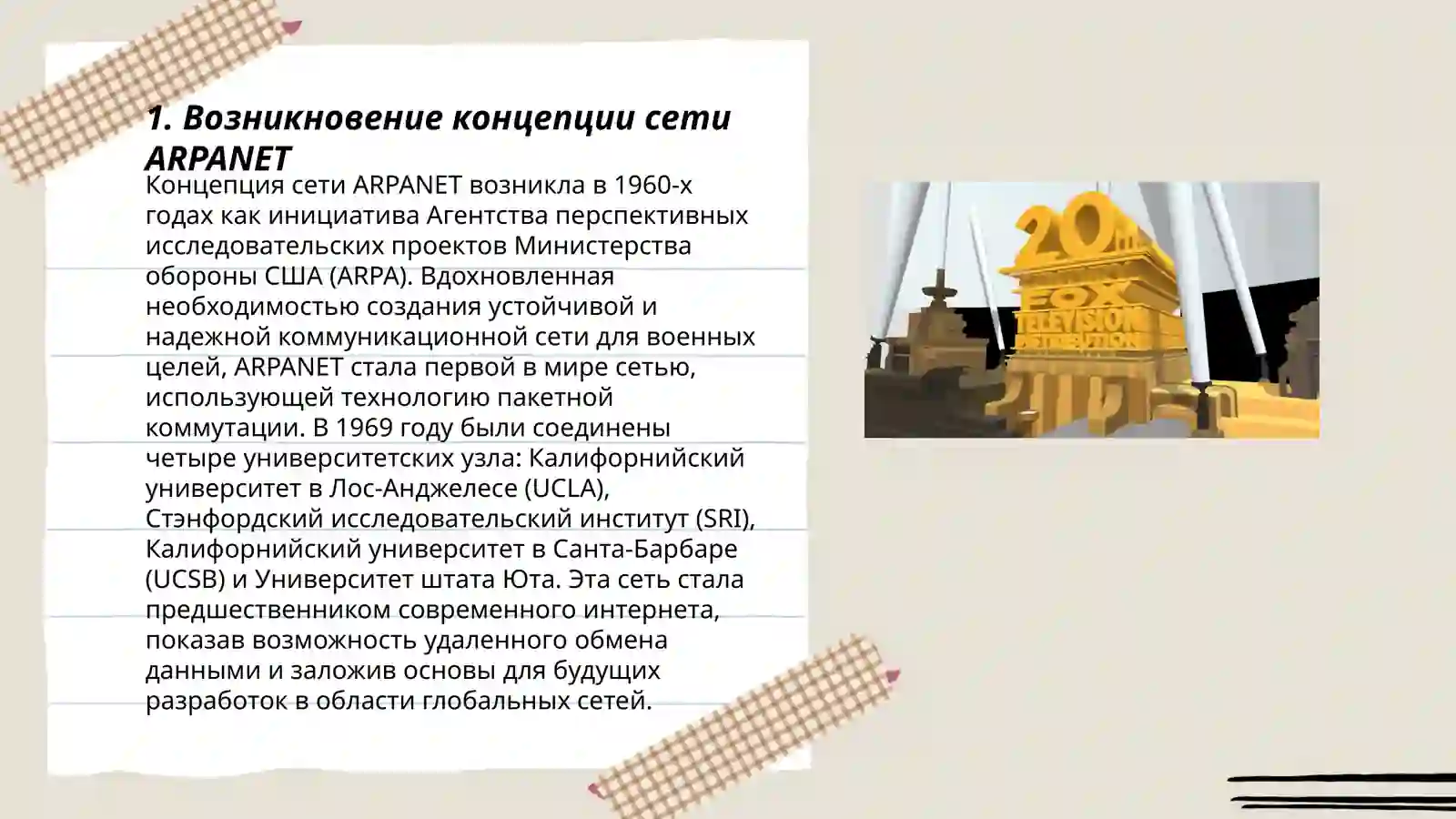 1. Возникновение концепции сети ARPANET

Концепция сети ARPANET возникла в 1960-х годах как инициатива Агентства перспективных исследовательских проектов Министерства обороны США (ARPA). Вдохновленная необходимостью создания устойчивой и надежной коммуникационной сети для военных целей, ARPANET стала первой в мире сетью, использующей технологию пакетной коммутации. В 1969 году были соединены четыре университетских узла: Калифорнийский университет в Лос-Анджелесе (UCLA), Стэнфордский исследовательский институт (SRI), Калифорнийский университет в Санта-Барбаре (UCSB) и Университет штата Юта. Эта сеть стала предшественником современного интернета, показав возможность удаленного обмена данными и заложив основы для будущих разработок в области глобальных сетей.

20th
FOX
TELEVISION
DISTRIBUTION